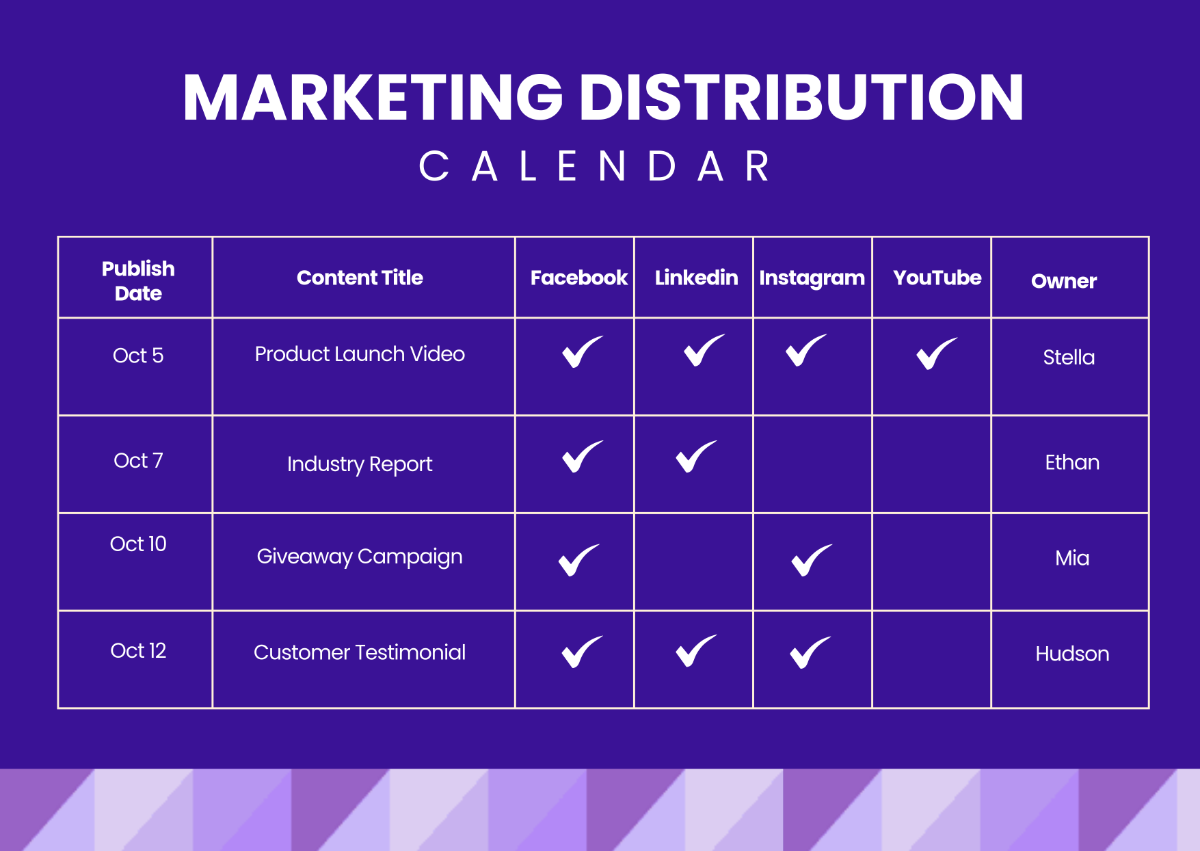 MARKETING DISTRIBUTION
CALENDAR

| Publish Date | Content Title | Facebook | Linkedin | Instagram | YouTube | Owner |
|---|---|---|---|---|---|---|
| Oct 5 | Product Launch Video | ✓ | ✓ | ✓ | ✓ | Stella |
| Oct 7 | Industry Report | ✓ | ✓ | | | Ethan |
| Oct 10 | Giveaway Campaign | ✓ | | ✓ | | Mia |
| Oct 12 | Customer Testimonial | ✓ | ✓ | ✓ | | Hudson |